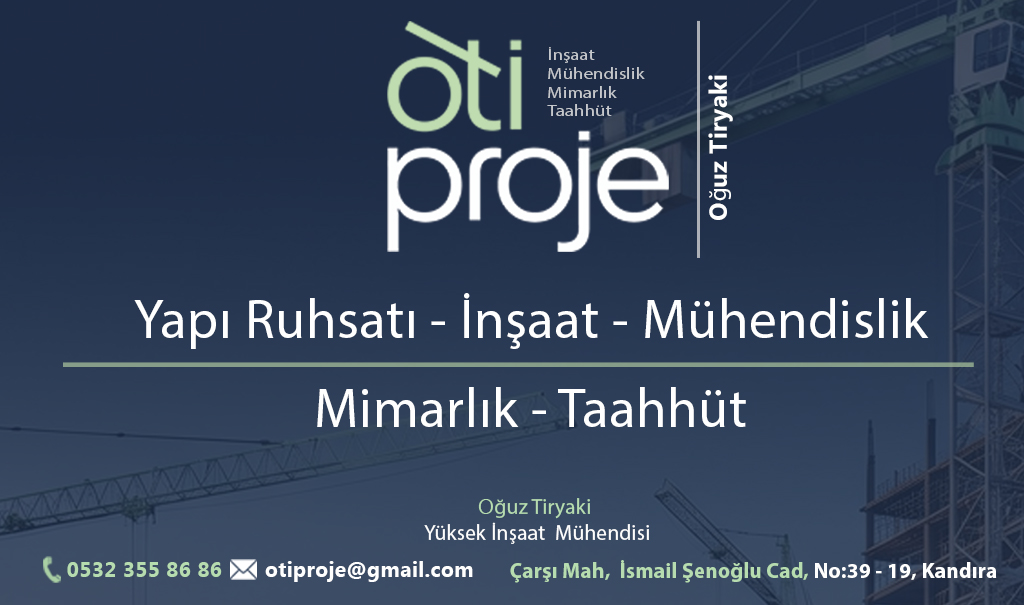 òti proje

İnşaat
Mühendislik
Mimarlık
Taahhüt

Oğuz Tiryaki

Yapı Ruhsatı - İnşaat - Mühendislik

Mimarlık - Taahhüt

Oğuz Tiryaki
Yüksek İnşaat Mühendisi

0532 355 86 86 otiproje@gmail.com Çarşı Mah, İsmail Şenoğlu Cad, No:39 - 19, Kandıra